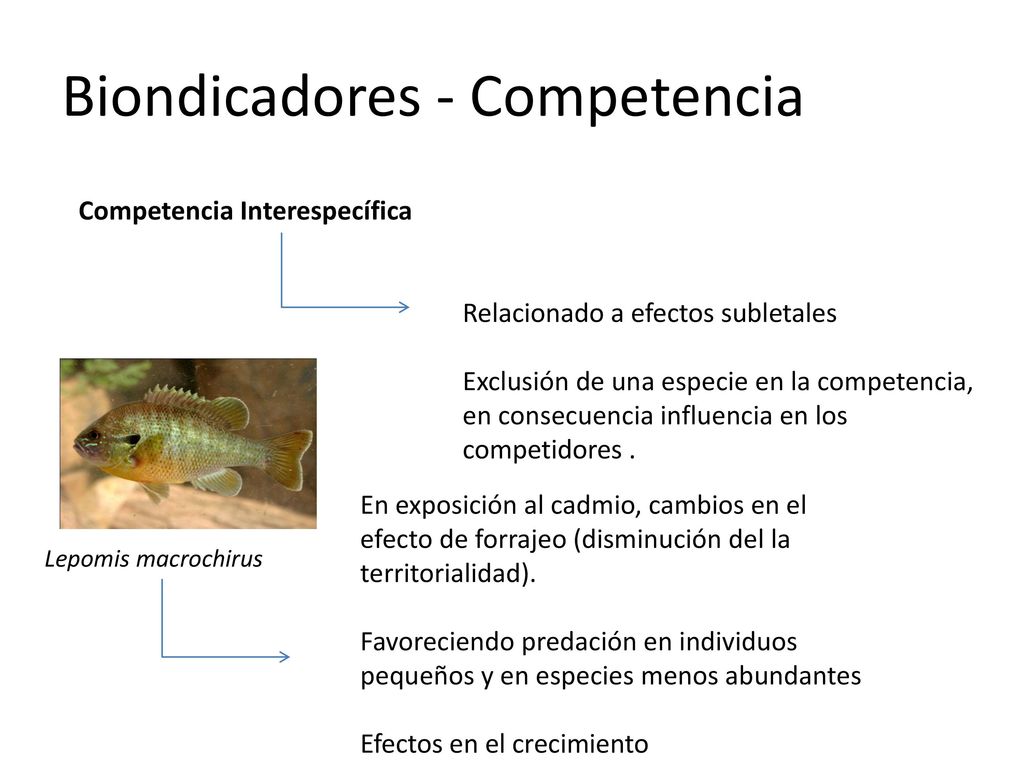 Biondicadores - Competencia

Competencia Interespecífica

Relacionado a efectos subletales

Exclusión de una especie en la competencia, en consecuencia influencia en los competidores .

Lepomis macrochirus

En exposición al cadmio, cambios en el efecto de forrajeo (disminución del la territorialidad).

Favoreciendo predación en individuos pequeños y en especies menos abundantes

Efectos en el crecimiento